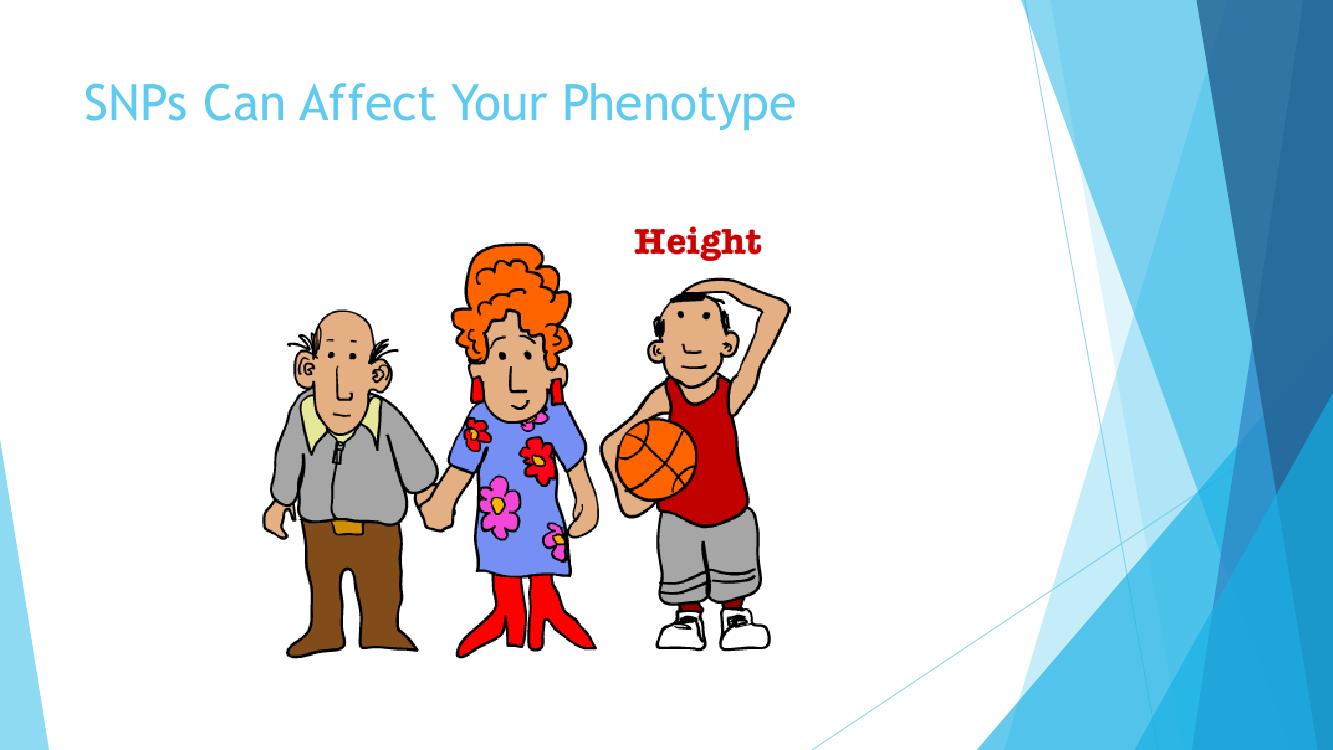 SNPs Can Affect Your Phenotype

Height